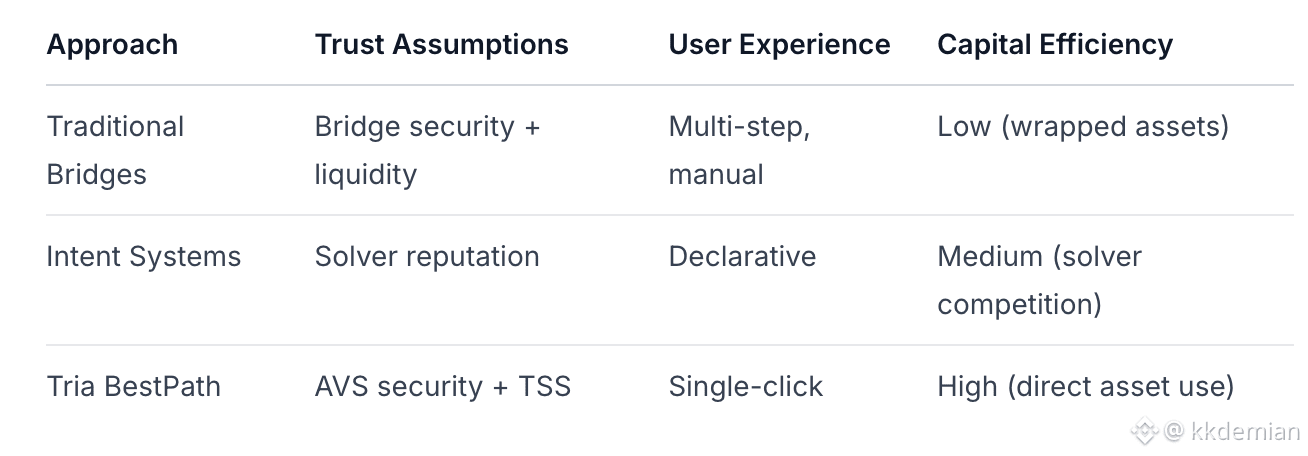 | Approach | Trust Assumptions | User Experience | Capital Efficiency |
|---|---|---|---|
| Traditional Bridges | Bridge security + liquidity | Multi-step, manual | Low (wrapped assets) |
| Intent Systems | Solver reputation | Declarative | Medium (solver competition) |
| Tria BestPath | AVS security + TSS | Single-click | High (direct asset use) |

@ kkdemian